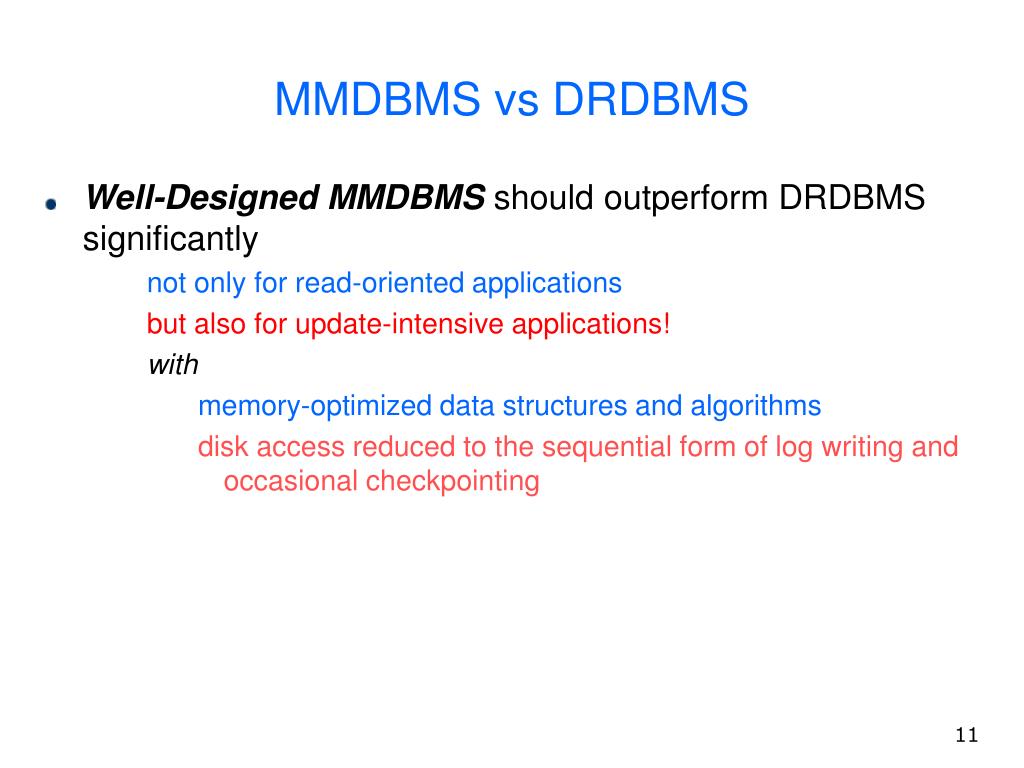 MMDBMS vs DRDBMS

Well-Designed MMDBMS should outperform DRDBMS significantly

not only for read-oriented applications

but also for update-intensive applications!

with

memory-optimized data structures and algorithms

disk access reduced to the sequential form of log writing and occasional checkpointing

11